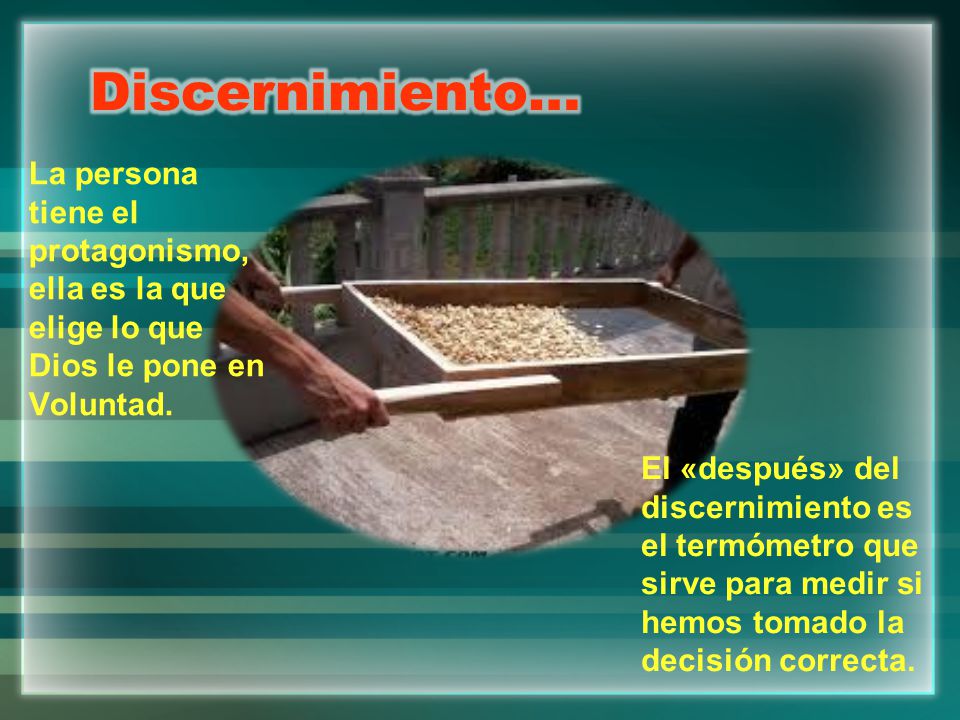 Discernimiento...

La persona tiene el protagonismo, ella es la que elige lo que Dios le pone en Voluntad.

El «después» del discernimiento es el termómetro que sirve para medir si hemos tomado la decisión correcta.